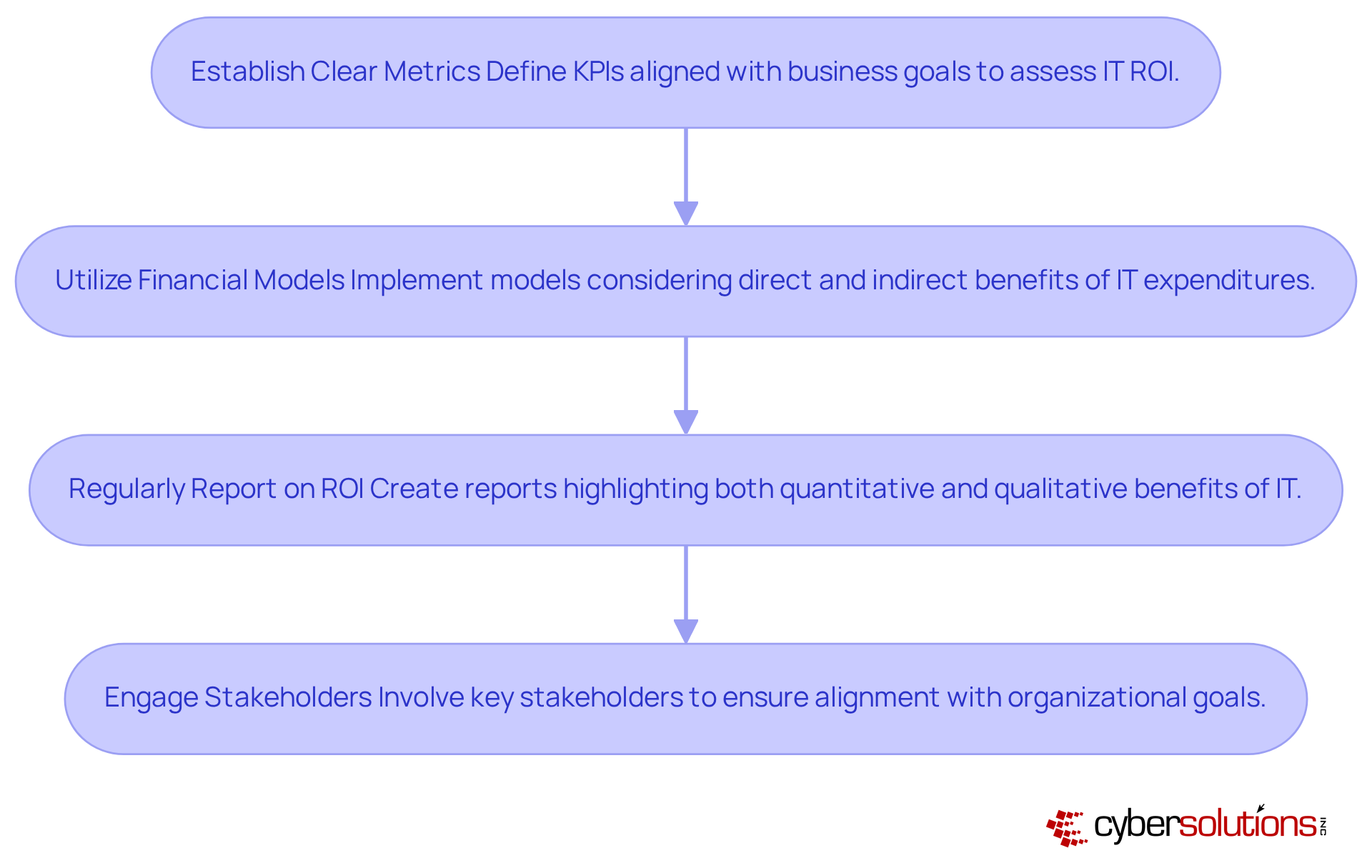 Establish Clear Metrics Define KPIs aligned with business goals to assess IT ROI.

Utilize Financial Models Implement models considering direct and indirect benefits of IT expenditures.

Regularly Report on ROI Create reports highlighting both quantitative and qualitative benefits of IT.

Engage Stakeholders Involve key stakeholders to ensure alignment with organizational goals.

cybersolutions INC